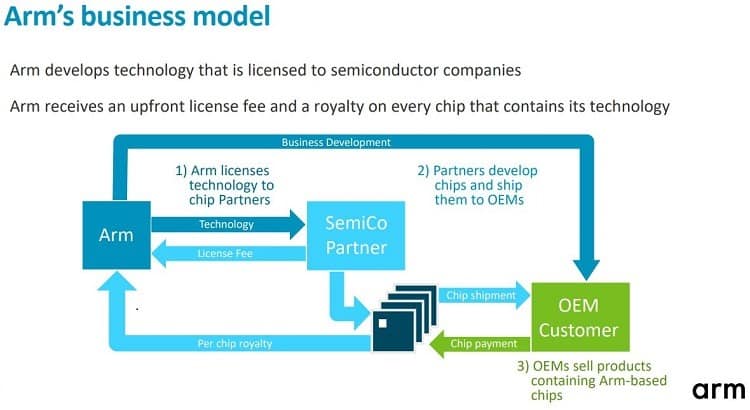 Arm's business model

Arm develops technology that is licensed to semiconductor companies

Arm receives an upfront license fee and a royalty on every chip that contains its technology

Business Development

1) Arm licenses technology to chip Partners

2) Partners develop chips and ship them to OEMs

Arm

Technology

License Fee

SemiCo Partner

Chip shipment

Chip payment

OEM Customer

Per chip royalty

3) OEMs sell products containing Arm-based chips

arm